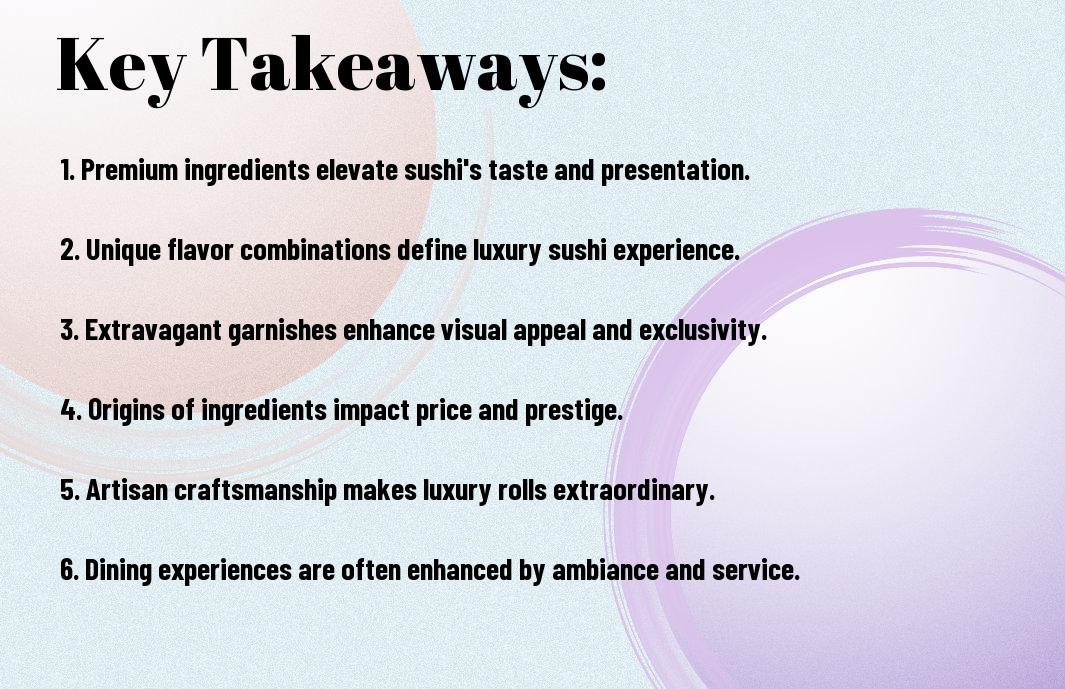 Key Takeaways:

1. Premium ingredients elevate sushi's taste and presentation.

2. Unique flavor combinations define luxury sushi experience.

3. Extravagant garnishes enhance visual appeal and exclusivity.

4. Origins of ingredients impact price and prestige.

5. Artisan craftsmanship makes luxury rolls extraordinary.

6. Dining experiences are often enhanced by ambiance and service.